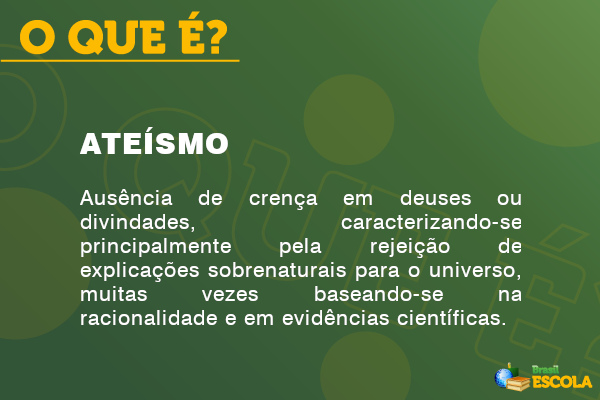 O QUE É?

ATEÍSMO

Ausência de crença em deuses ou divindades, caracterizando-se principalmente pela rejeição de explicações sobrenaturais para o universo, muitas vezes baseando-se na racionalidade e em evidências científicas.

Brasil ESCOLA